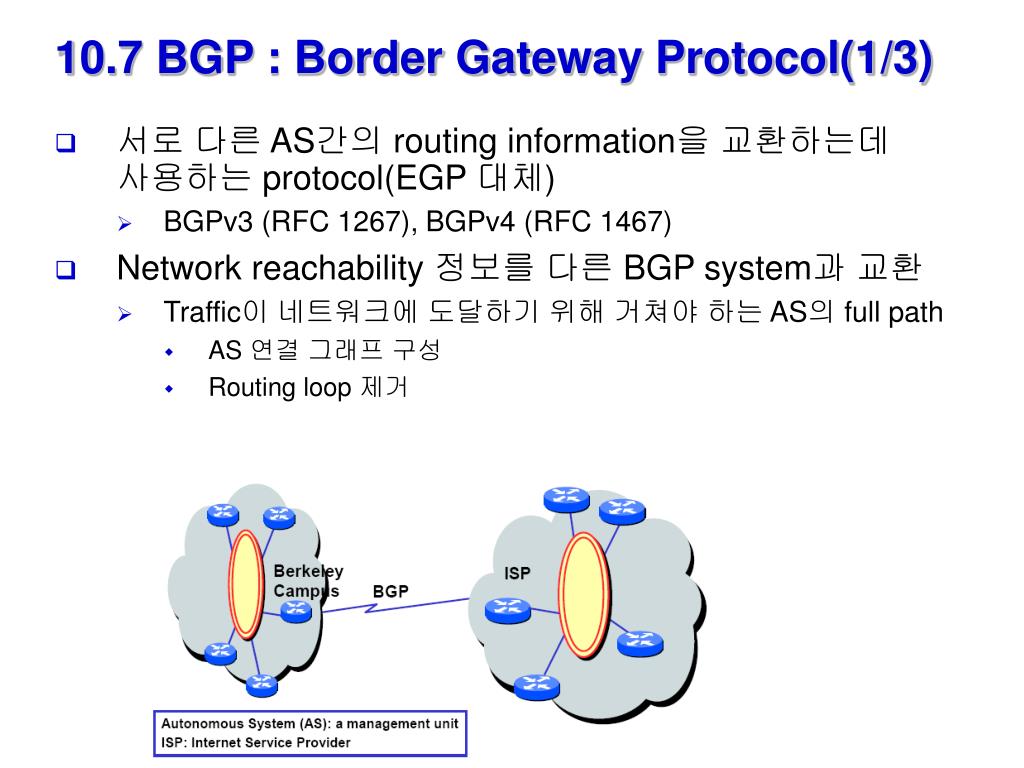 10.7 BGP : Border Gateway Protocol(1/3)

서로 다른 AS간의 routing information을 교환하는데 사용하는 protocol(EGP 대체)

BGPv3 (RFC 1267), BGPv4 (RFC 1467)

Network reachability 정보를 다른 BGP system과 교환

Traffic이 네트워크에 도달하기 위해 거쳐야 하는 AS의 full path

AS 연결 그래프 구성

Routing loop 제거

Berkeley Campus

BGP

ISP

Autonomous System (AS): a management unit
ISP: Internet Service Provider